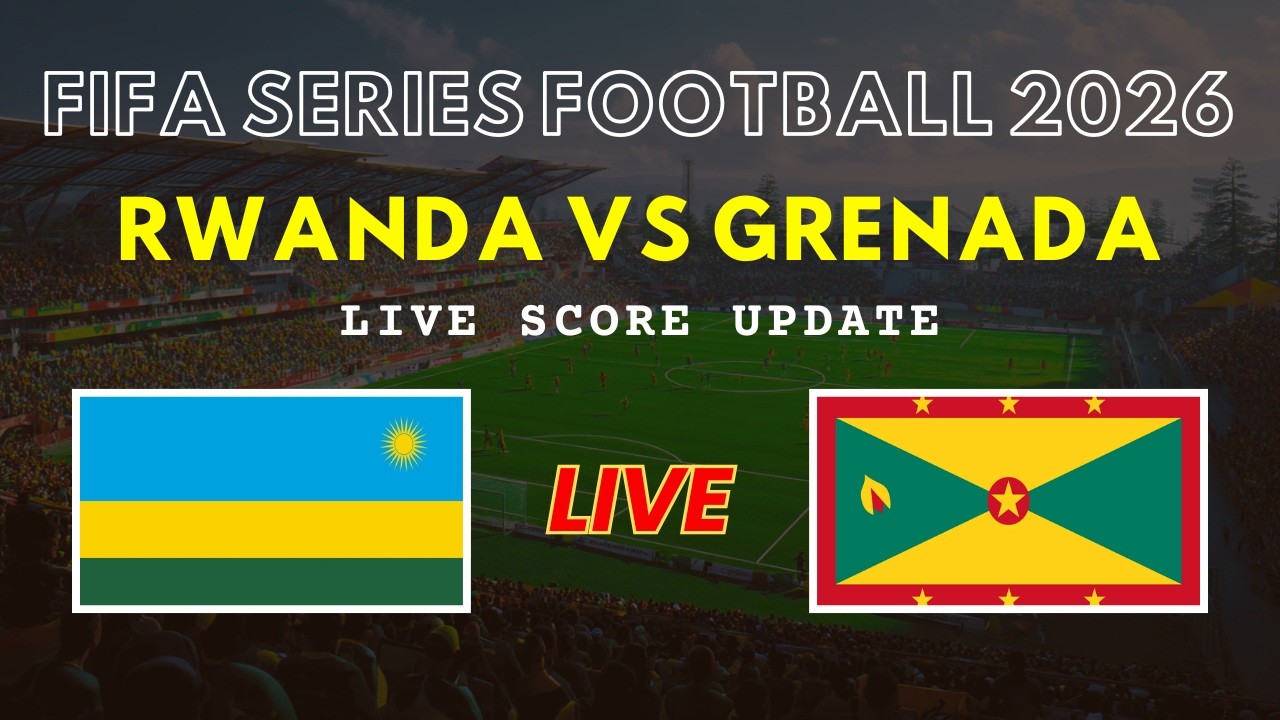 FIFA SERIES FOOTBALL 2026

RWANDA VS GRENADA

LIVE SCORE UPDATE

LIVE